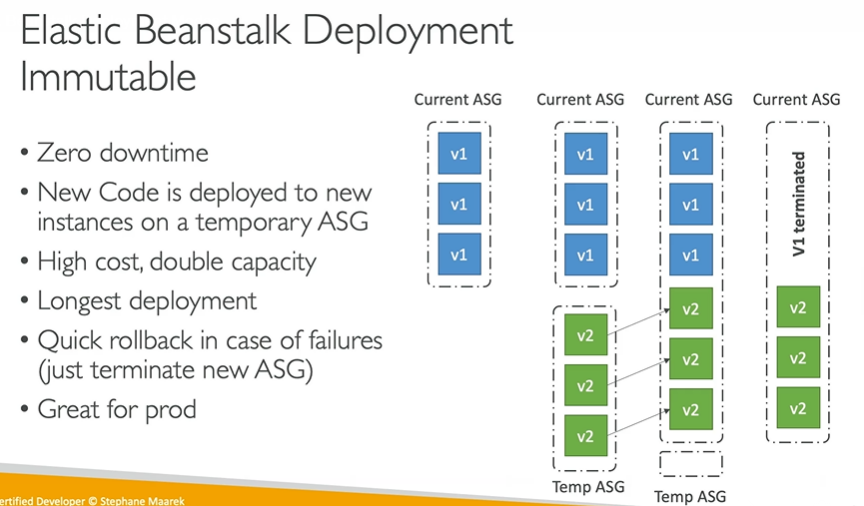 Elastic Beanstalk Deployment Immutable

• Zero downtime
• New Code is deployed to new instances on a temporary ASG
• High cost, double capacity
• Longest deployment
• Quick rollback in case of failures (just terminate new ASG)
• Great for prod

Current ASG
v1
v1
v1

Current ASG
v1
v1
v1
v2
v2
v2
Temp ASG

Current ASG
v1
v1
v1
v2
v2
v2
Temp ASG

Current ASG
V1 terminated
v2
v2
v2

ertified Developer © Stephane Maarek